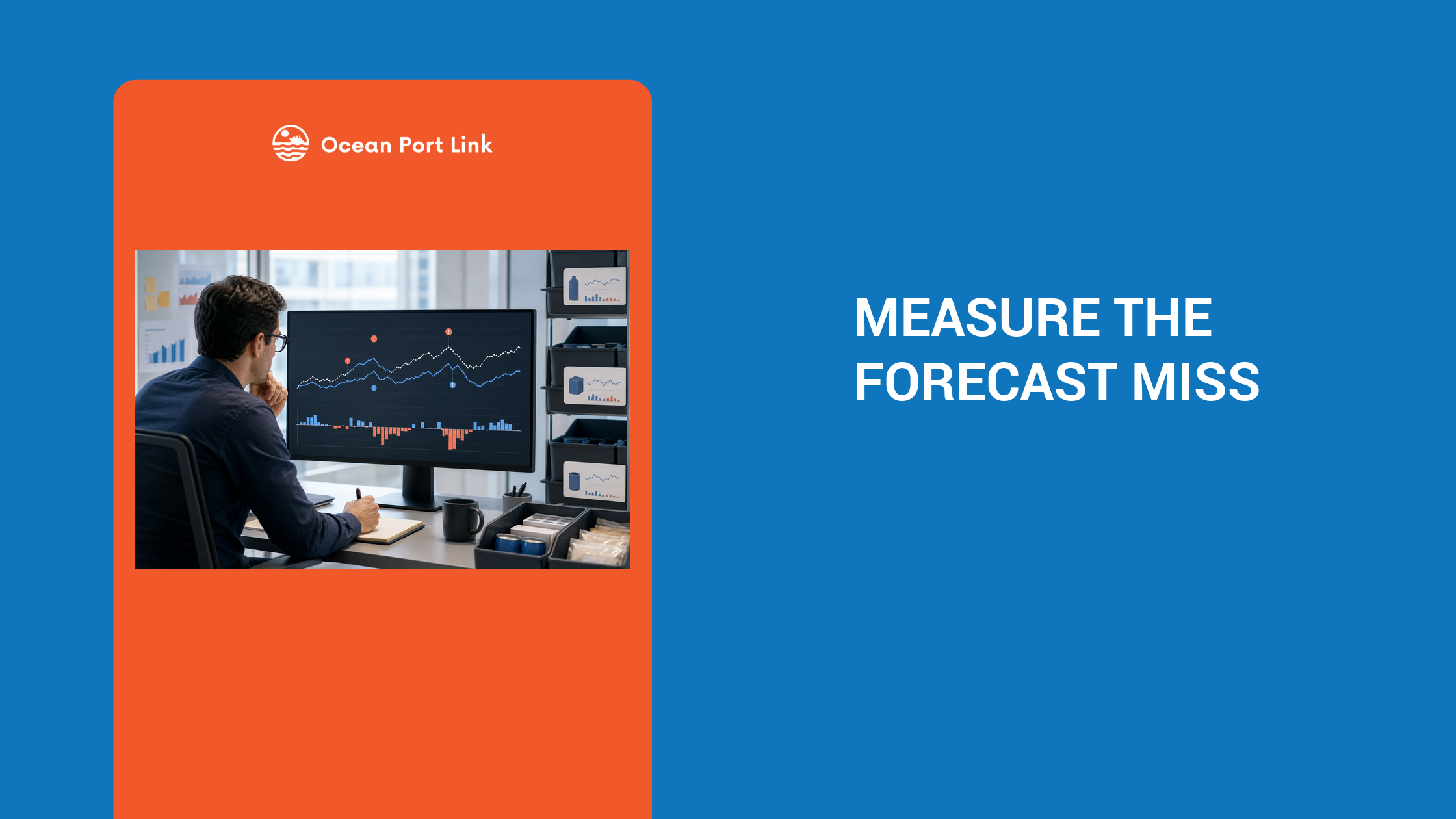 Ocean Port Link

MEASURE THE FORECAST MISS